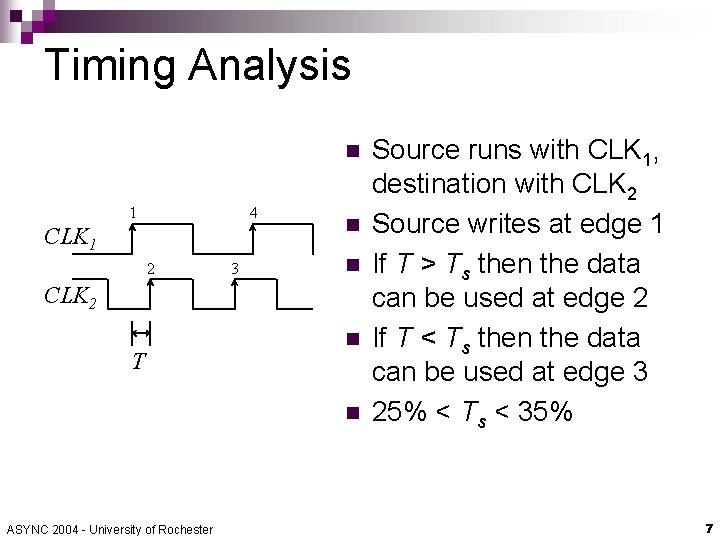 Timing Analysis

1
4
$CLK_1$
2
3
$CLK_2$
$T$

- Source runs with $CLK_1$, destination with $CLK_2$
- Source writes at edge 1
- If $T > T_s$ then the data can be used at edge 2
- If $T < T_s$ then the data can be used at edge 3
- $25\% < T_s < 35\%$

ASYNC 2004 - University of Rochester

7